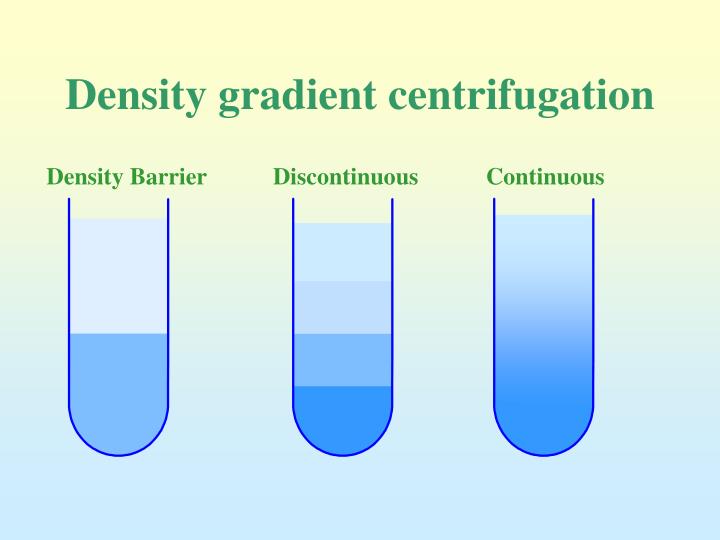 Density gradient centrifugation

Density Barrier

Discontinuous

Continuous